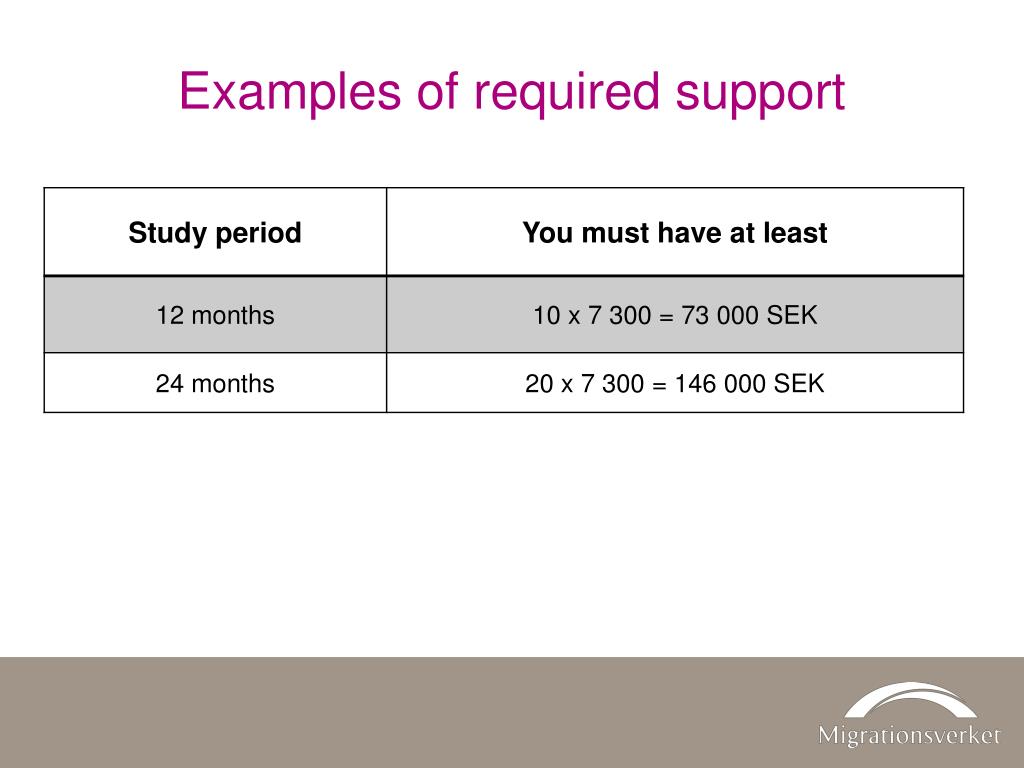 Examples of required support

| Study period | You must have at least |
|---|---|
| 12 months | 10 x 7 300 = 73 000 SEK |
| 24 months | 20 x 7 300 = 146 000 SEK |

Migrationsverket